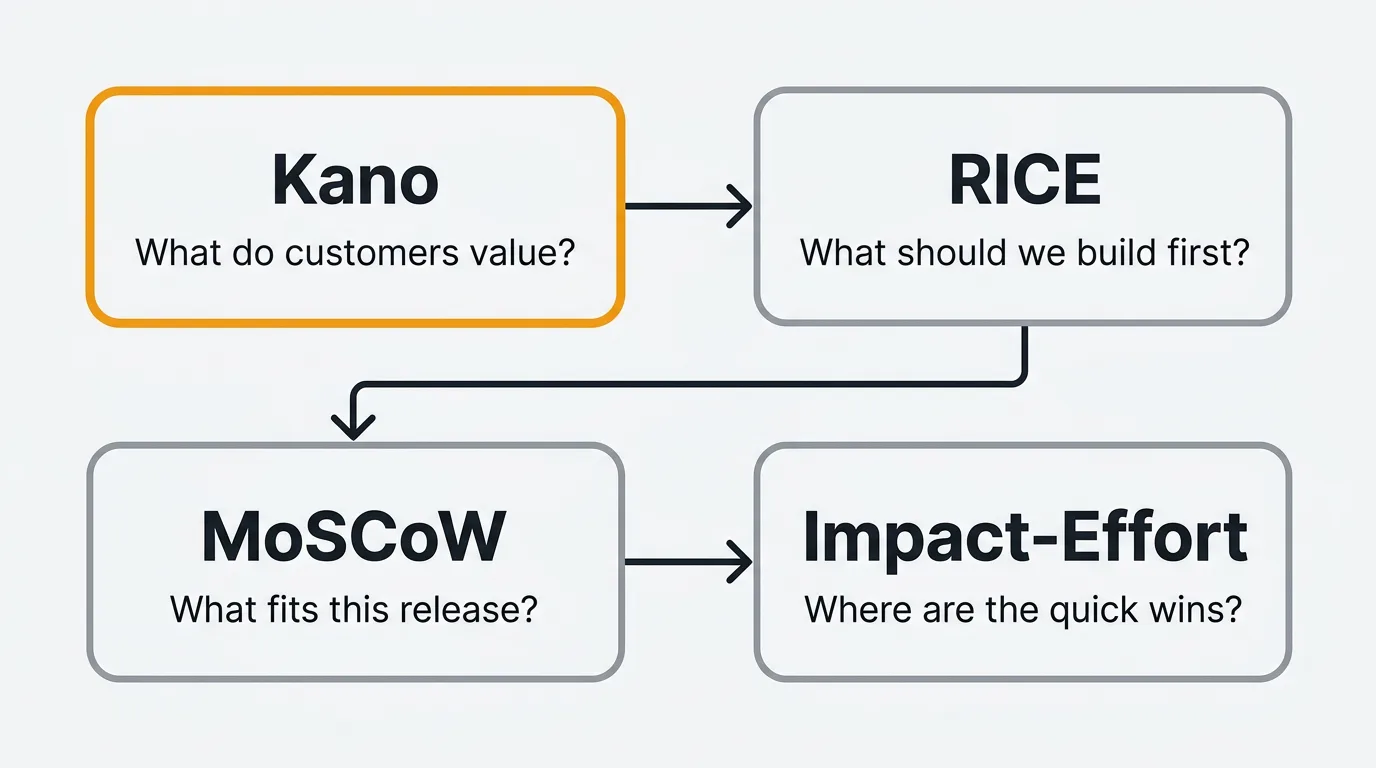 Kano
What do customers value?

RICE
What should we build first?

MoSCoW
What fits this release?

Impact-Effort
Where are the quick wins?